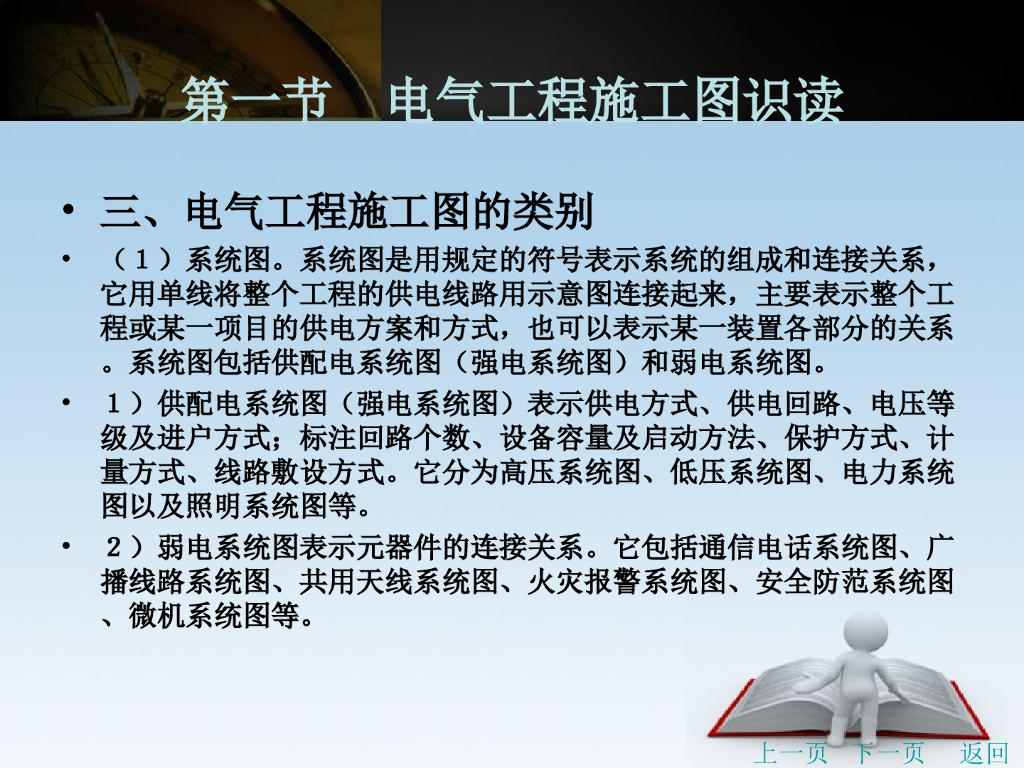 第一节　电气工程施工图识读

• 三、电气工程施工图的类别

• （1）系统图。系统图是用规定的符号表示系统的组成和连接关系，它用单线将整个工程的供电线路用示意图连接起来，主要表示整个工程或某一项目的供电方案和方式，也可以表示某一装置各部分的关系。系统图包括供配电系统图（强电系统图）和弱电系统图。

• 1）供配电系统图（强电系统图）表示供电方式、供电回路、电压等级及进户方式；标注回路个数、设备容量及启动方法、保护方式、计量方式、线路敷设方式。它分为高压系统图、低压系统图、电力系统图以及照明系统图等。

• 2）弱电系统图表示元器件的连接关系。它包括通信电话系统图、广播线路系统图、共用天线系统图、火灾报警系统图、安全防范系统图、微机系统图等。

上一页　下一页　返回